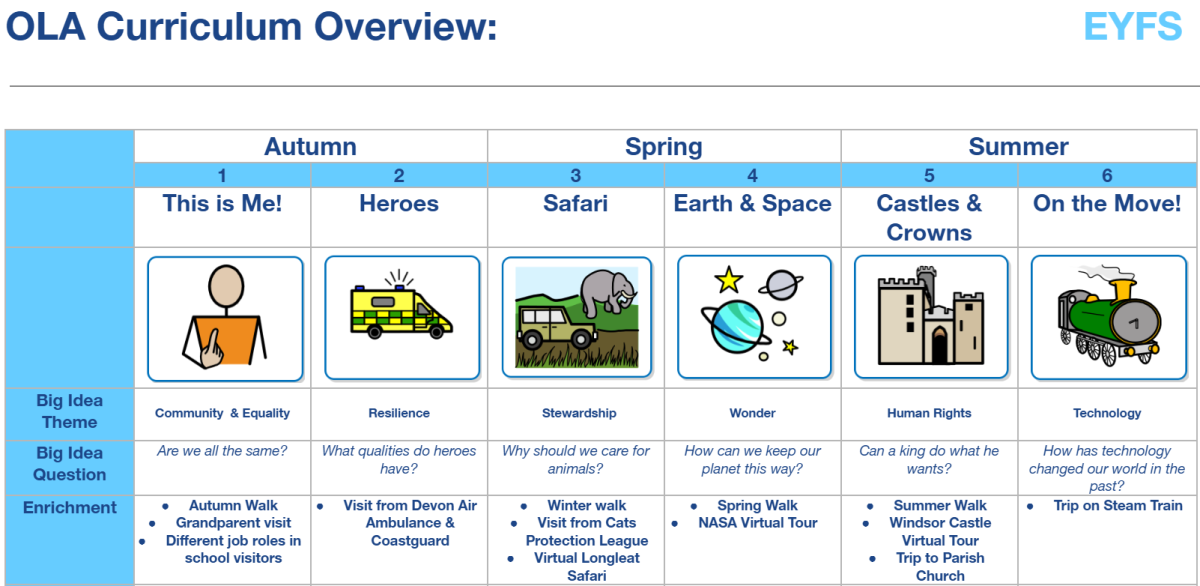 OLA Curriculum Overview:

EYFS

| | Autumn | | Spring | | Summer | |
|---|---|---|---|---|---|---|
| | 1 | 2 | 3 | 4 | 5 | 6 |
| | This is Me! | Heroes | Safari | Earth & Space | Castles & Crowns | On the Move! |
| | | | | | | |
| Big Idea Theme | Community & Equality | Resilience | Stewardship | Wonder | Human Rights | Technology |
| Big Idea Question | Are we all the same? | What qualities do heroes have? | Why should we care for animals? | How can we keep our planet this way? | Can a king do what he wants? | How has technology changed our world in the past? |
| Enrichment | • Autumn Walk • Grandparent visit • Different job roles in school visitors | • Visit from Devon Air Ambulance & Coastguard | • Winter walk • Visit from Cats Protection League • Virtual Longleat Safari | • Spring Walk • NASA Virtual Tour | • Summer Walk • Windsor Castle Virtual Tour • Trip to Parish Church | • Trip on Steam Train |